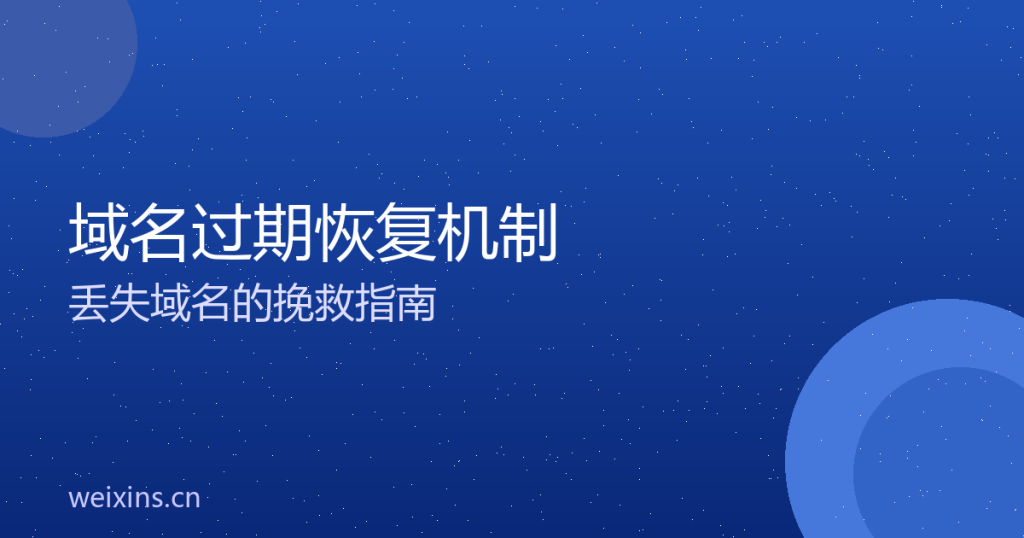 域名过期恢复机制
丢失域名的挽救指南

weixins.cn